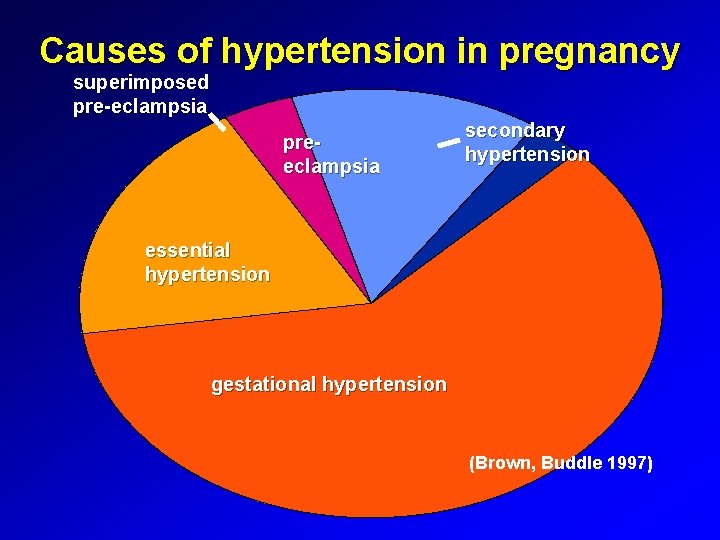 Causes of hypertension in pregnancy

superimposed pre-eclampsia

pre-eclampsia

secondary hypertension

essential hypertension

gestational hypertension

(Brown, Buddle 1997)